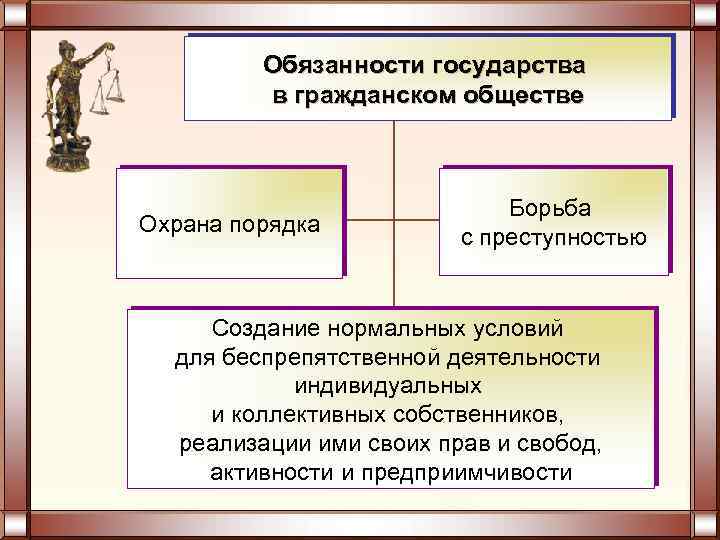 Обязанности государства в гражданском обществе

Охрана порядка

Борьба с преступностью

Создание нормальных условий для беспрепятственной деятельности индивидуальных и коллективных собственников, реализации ими своих прав и свобод, активности и предприимчивости